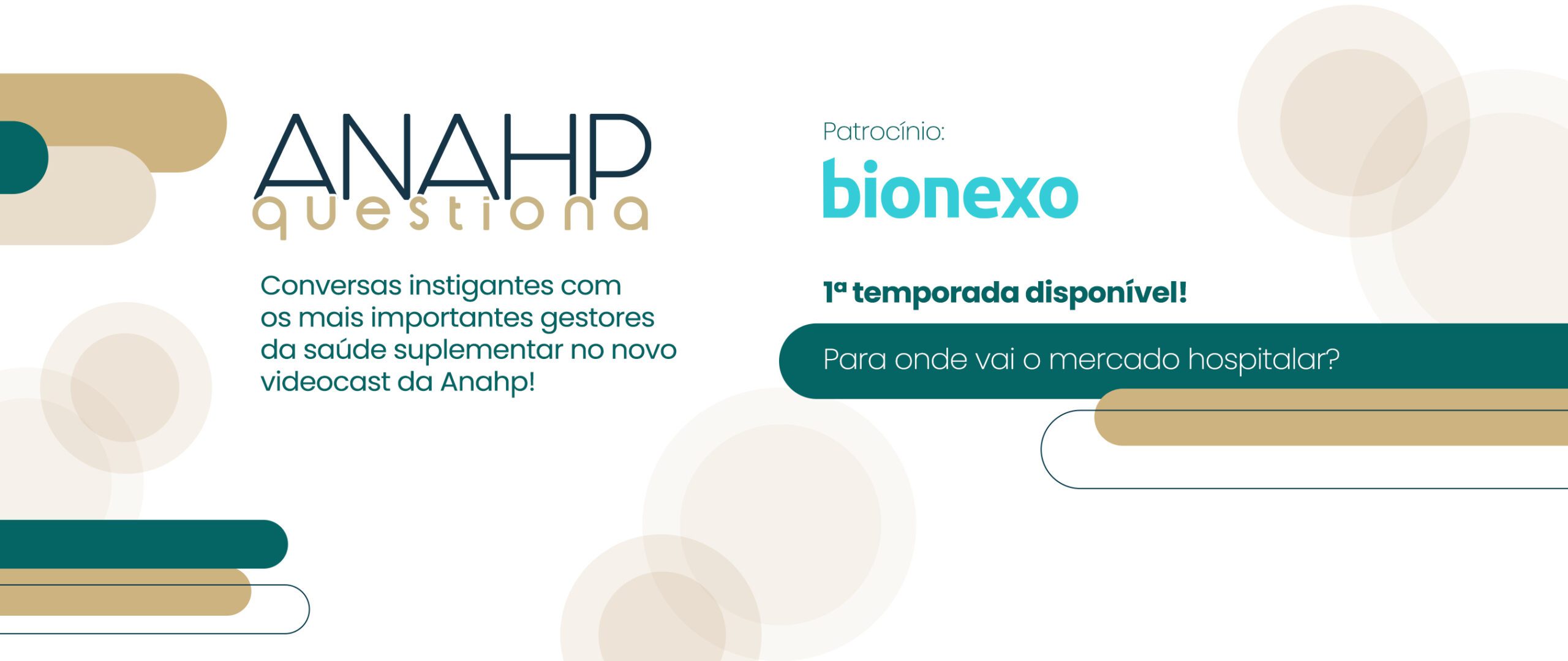 ANAHP questiona

Conversas instigantes com os mais importantes gestores da saúde suplementar no novo videocast da Anahp!

Patrocínio:

bionexo

1ª temporada disponível!

Para onde vai o mercado hospitalar?